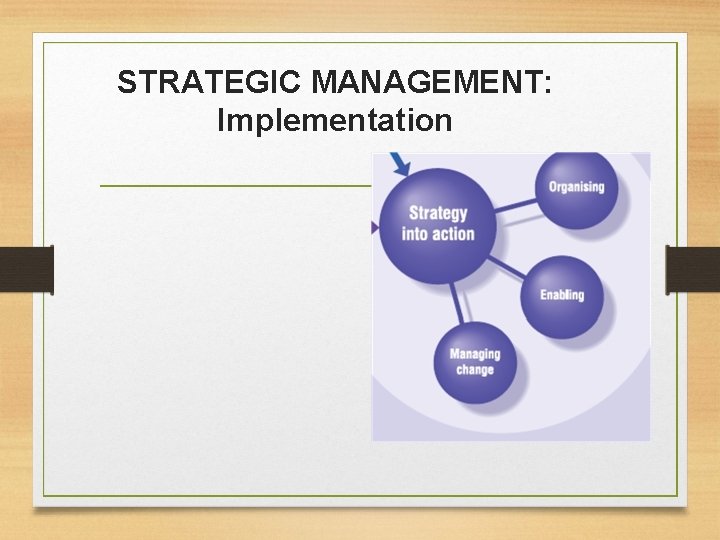 STRATEGIC MANAGEMENT:
Implementation

Strategy into action

Organising

Enabling

Managing change